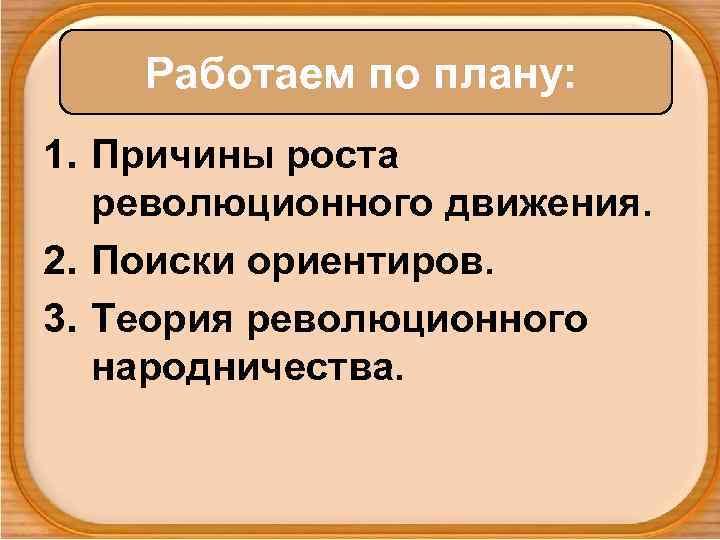 Работаем по плану:

1. Причины роста революционного движения.
2. Поиски ориентиров.
3. Теория революционного народничества.